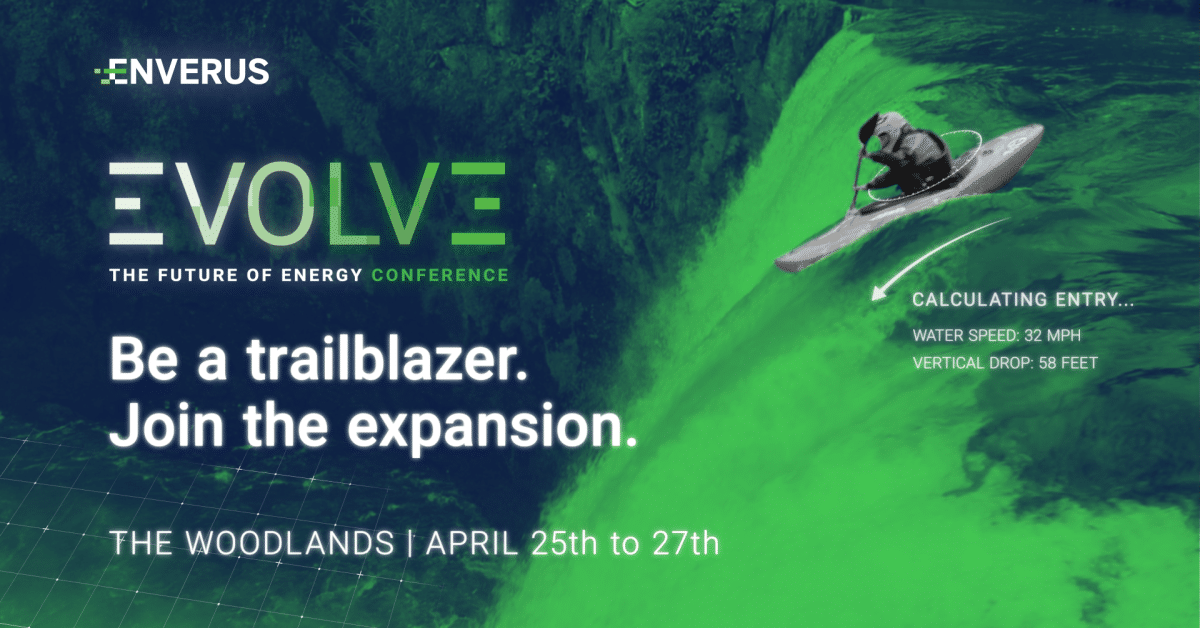 ENVERUS

EVOLVE

THE FUTURE OF ENERGY CONFERENCE

Be a trailblazer.
Join the expansion.

THE WOODLANDS | APRIL 25th to 27th

CALCULATING ENTRY...

WATER SPEED: 32 MPH

VERTICAL DROP: 58 FEET